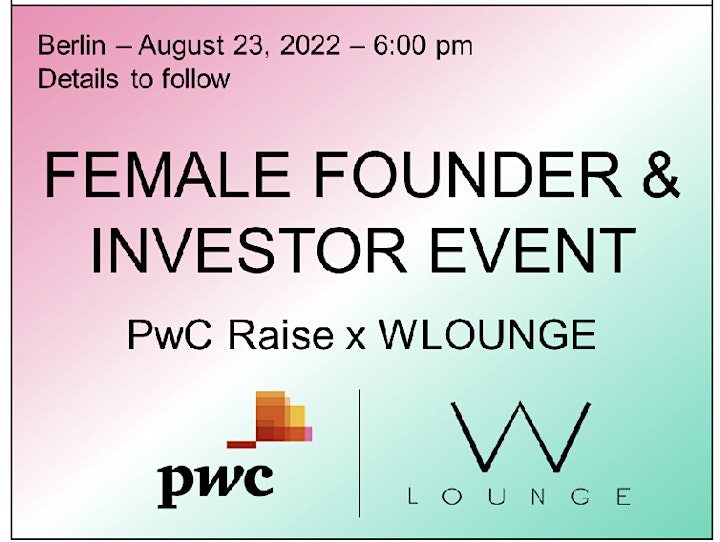 Berlin – August 23, 2022 – 6:00 pm
Details to follow

FEMALE FOUNDER & INVESTOR EVENT

PwC Raise x WLOUNGE

pwc

W
LOUNGE